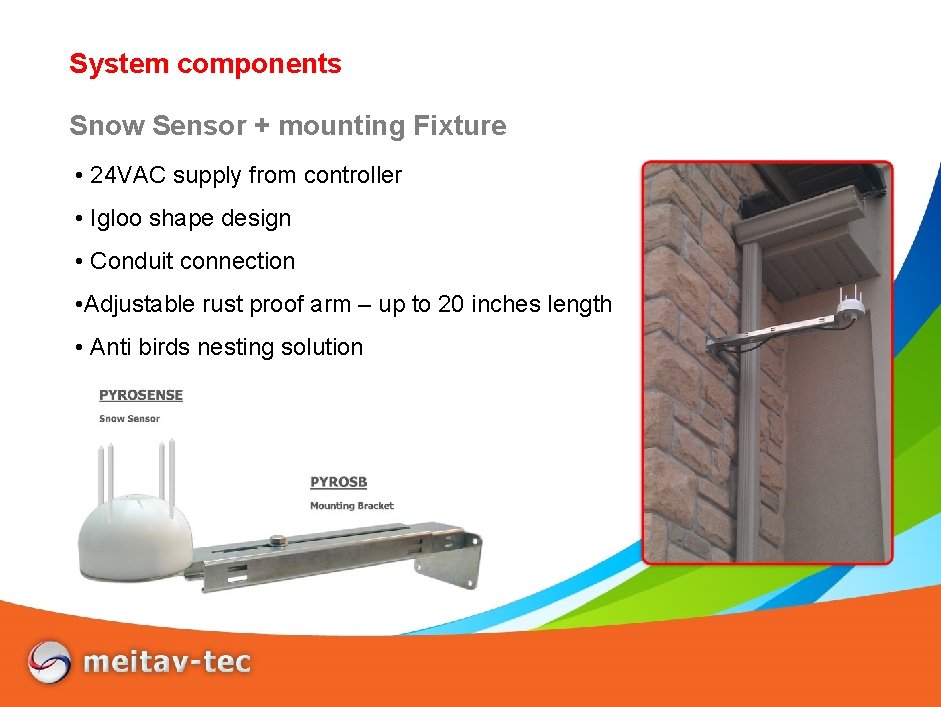 System components

Snow Sensor + mounting Fixture

• 24VAC supply from controller

• Igloo shape design

• Conduit connection

•Adjustable rust proof arm – up to 20 inches length

• Anti birds nesting solution

PYROSENSE

Snow Sensor

PYROSB

Mounting Bracket

meitav-tec